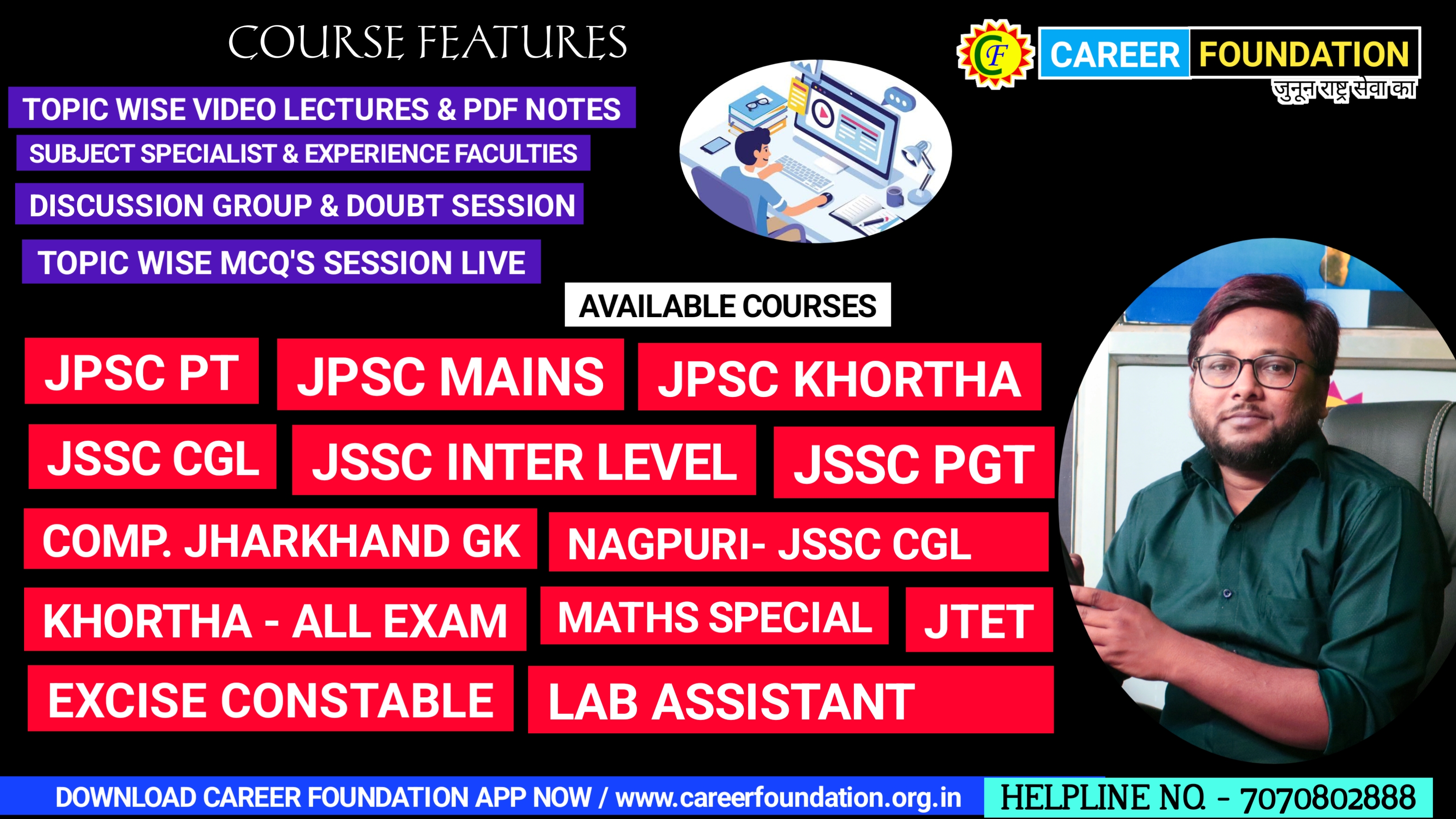 COURSE FEATURES

CF CAREER FOUNDATION
जुनून राष्ट्र सेवा का

TOPIC WISE VIDEO LECTURES & PDF NOTES

SUBJECT SPECIALIST & EXPERIENCE FACULTIES

DISCUSSION GROUP & DOUBT SESSION

TOPIC WISE MCQ'S SESSION LIVE

AVAILABLE COURSES

JPSC PT

JPSC MAINS

JPSC KHORTHA

JSSC CGL

JSSC INTER LEVEL

JSSC PGT

COMP. JHARKHAND GK

NAGPURI- JSSC CGL

KHORTHA - ALL EXAM

MATHS SPECIAL

JTET

EXCISE CONSTABLE

LAB ASSISTANT

DOWNLOAD CAREER FOUNDATION APP NOW / www.careerfoundation.org.in

HELPLINE NO. - 7070802888